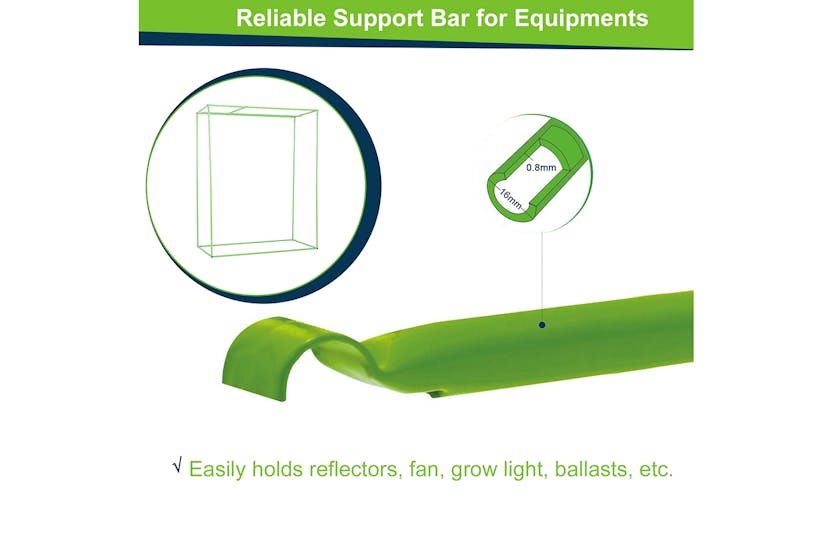 Reliable Support Bar for Equipments

0.8mm

16mm

√ Easily holds reflectors, fan, grow light, ballasts, etc.